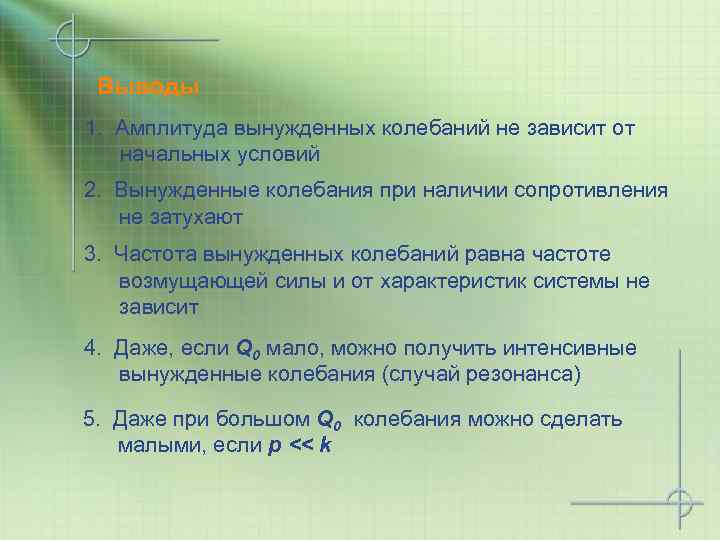 Выводы

1. Амплитуда вынужденных колебаний не зависит от начальных условий

2. Вынужденные колебания при наличии сопротивления не затухают

3. Частота вынужденных колебаний равна частоте возмущающей силы и от характеристик системы не зависит

4. Даже, если $Q_0$ мало, можно получить интенсивные вынужденные колебания (случай резонанса)

5. Даже при большом $Q_0$ колебания можно сделать малыми, если $p << k$